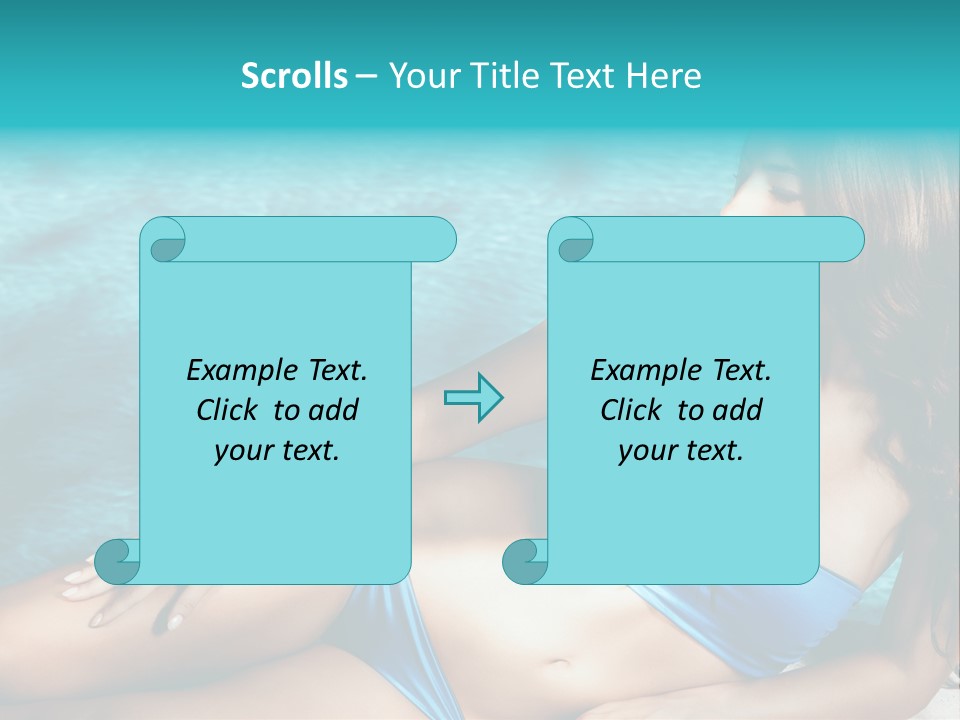 Scrolls – Your Title Text Here

Example Text. Click to add your text.

Example Text. Click to add your text.